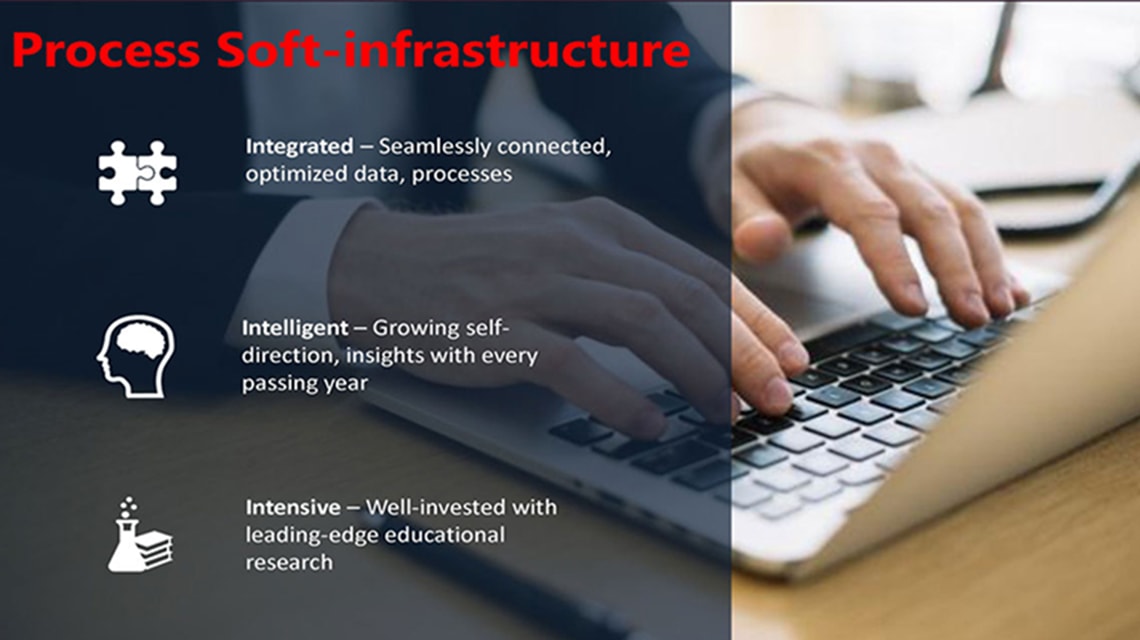 Process Soft-infrastructure

Integrated – Seamlessly connected, optimized data, processes

Intelligent – Growing self-direction, insights with every passing year

Intensive – Well-invested with leading-edge educational research